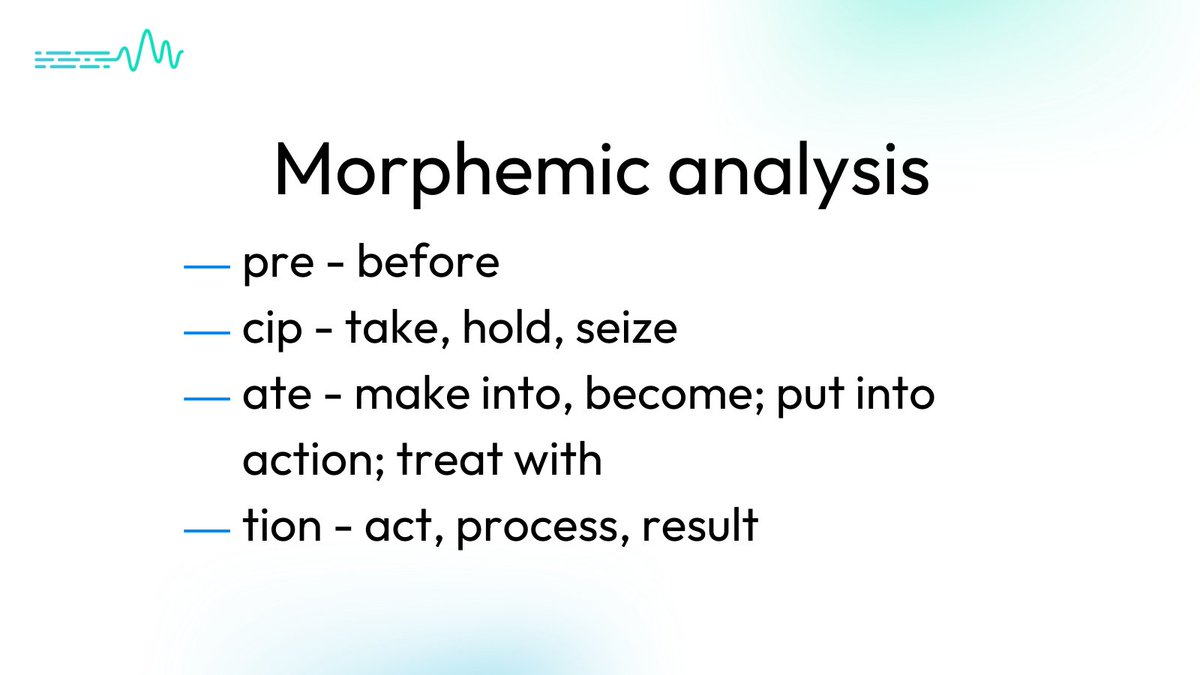 Morphemic analysis

— pre - before
— cip - take, hold, seize
— ate - make into, become; put into action; treat with
— tion - act, process, result